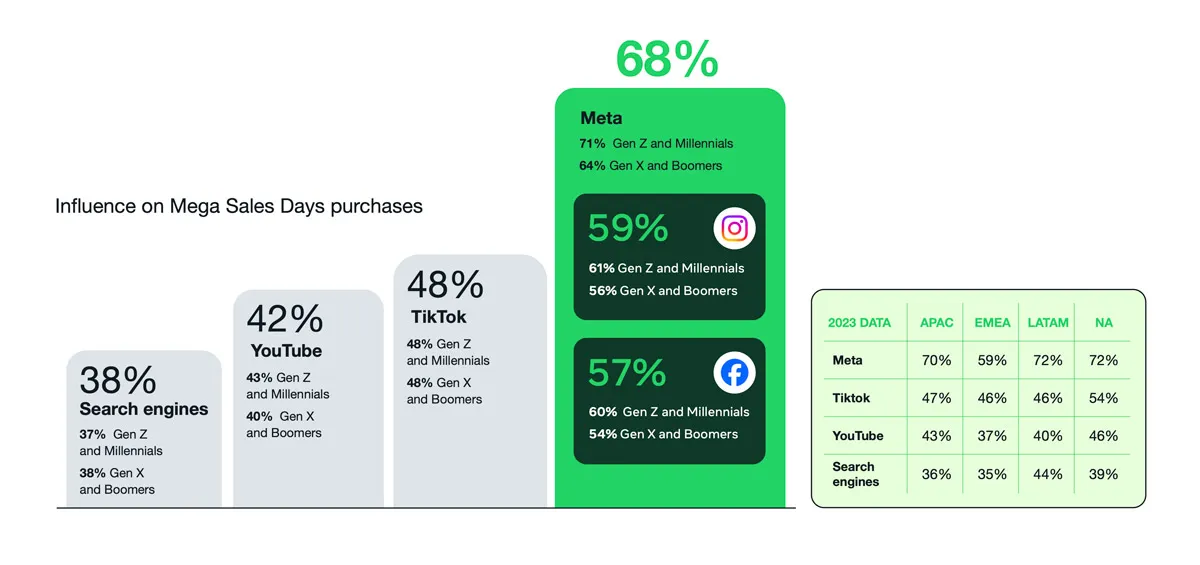 Influence on Mega Sales Days purchases

38%
Search engines
37% Gen Z and Millennials
38% Gen X and Boomers

42%
YouTube
43% Gen Z and Millennials
40% Gen X and Boomers

48%
TikTok
48% Gen Z and Millennials
48% Gen X and Boomers

68%
Meta
71% Gen Z and Millennials
64% Gen X and Boomers

59%
61% Gen Z and Millennials
56% Gen X and Boomers

57%
60% Gen Z and Millennials
54% Gen X and Boomers

| 2023 DATA | APAC | EMEA | LATAM | NA |
|---|---|---|---|---|
| Meta | 70% | 59% | 72% | 72% |
| Tiktok | 47% | 46% | 46% | 54% |
| YouTube | 43% | 37% | 40% | 46% |
| Search engines | 36% | 35% | 44% | 39% |